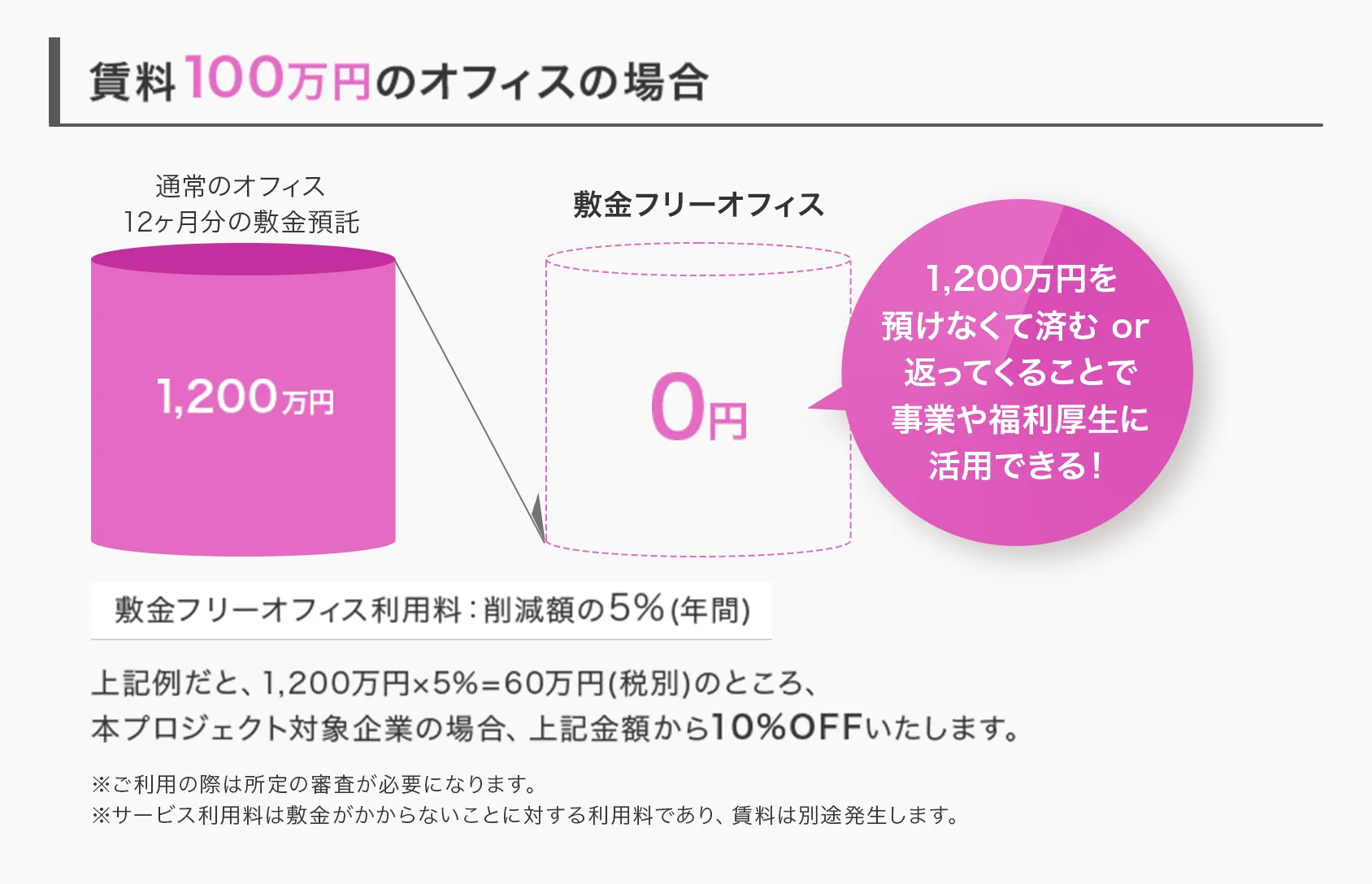 賃料100万円のオフィスの場合

通常のオフィス
12ヶ月分の敷金預託

1,200万円

敷金フリーオフィス

0円

1,200万円を
預けなくて済む or
返ってくることで
事業や福利厚生に
活用できる！

敷金フリーオフィス利用料：削減額の5%(年間)

上記例だと、1,200万円×5%=60万円(税別)のところ、
本プロジェクト対象企業の場合、上記金額から10%OFFいたします。

※ご利用の際は所定の審査が必要になります。
※サービス利用料は敷金がかからないことに対する利用料であり、賃料は別途発生します。